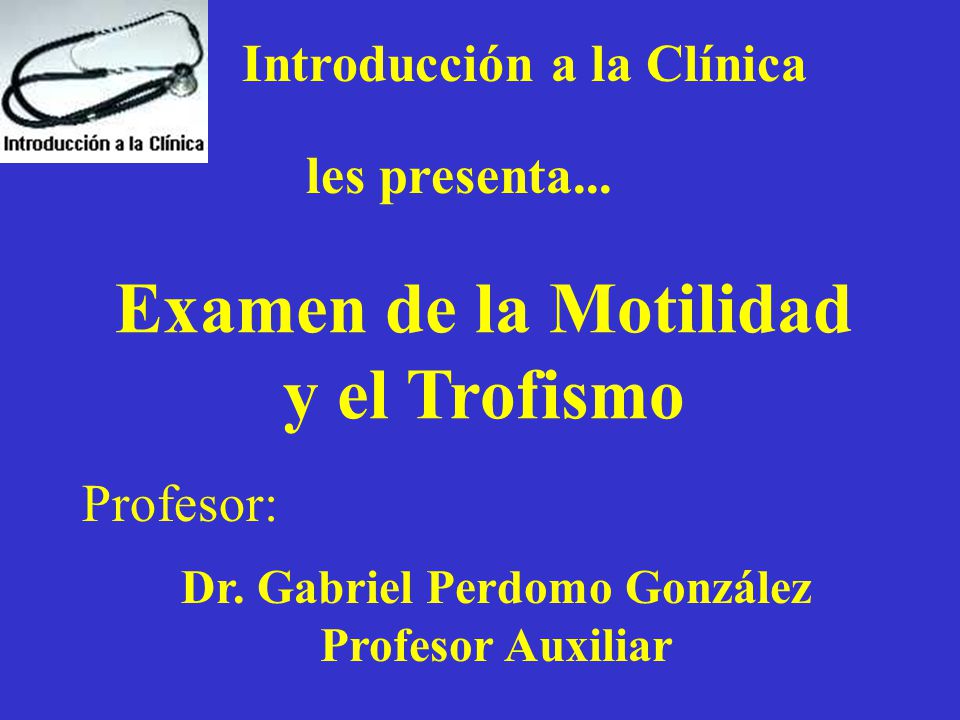 Introducción a la Clínica

Introducción a la Clínica

les presenta...

Examen de la Motilidad y el Trofismo

Profesor:

Dr. Gabriel Perdomo González
Profesor Auxiliar